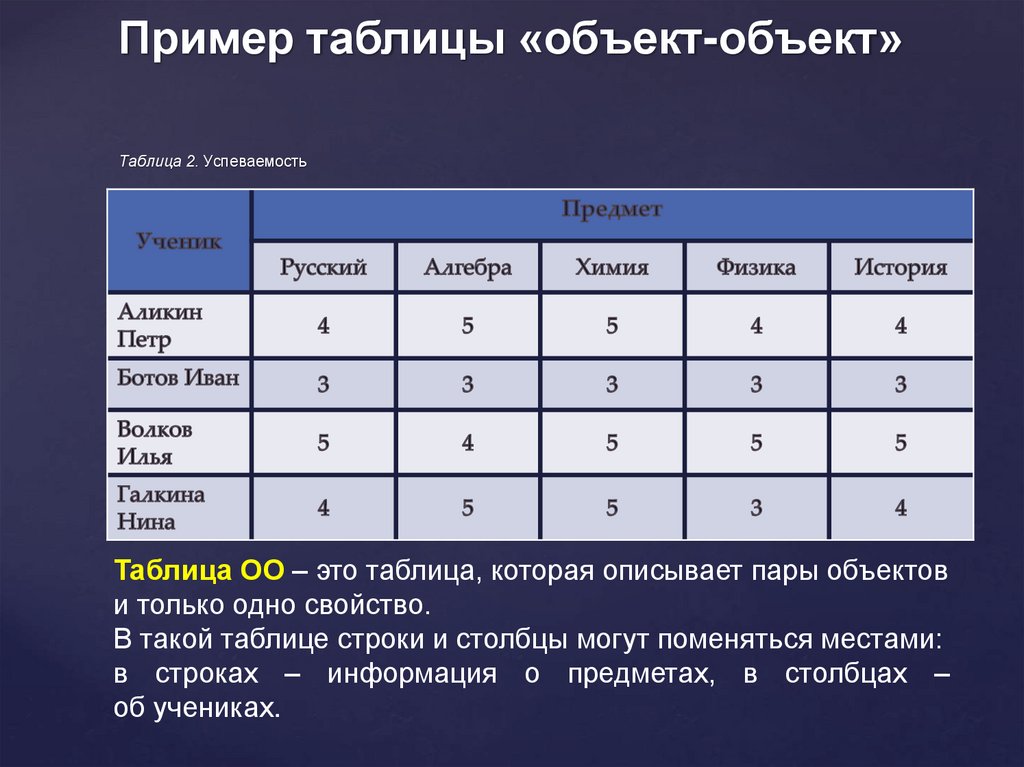 Пример таблицы «объект-объект»

Таблица 2. Успеваемость

| Ученик | Предмет | | | | |
|---|---|---|---|---|---|
| | Русский | Алгебра | Химия | Физика | История |
| Аликин Петр | 4 | 5 | 5 | 4 | 4 |
| Ботов Иван | 3 | 3 | 3 | 3 | 3 |
| Волков Илья | 5 | 4 | 5 | 5 | 5 |
| Галкина Нина | 4 | 5 | 5 | 3 | 4 |

Таблица ОО – это таблица, которая описывает пары объектов и только одно свойство.
В такой таблице строки и столбцы могут поменяться местами: в строках – информация о предметах, в столбцах – об учениках.